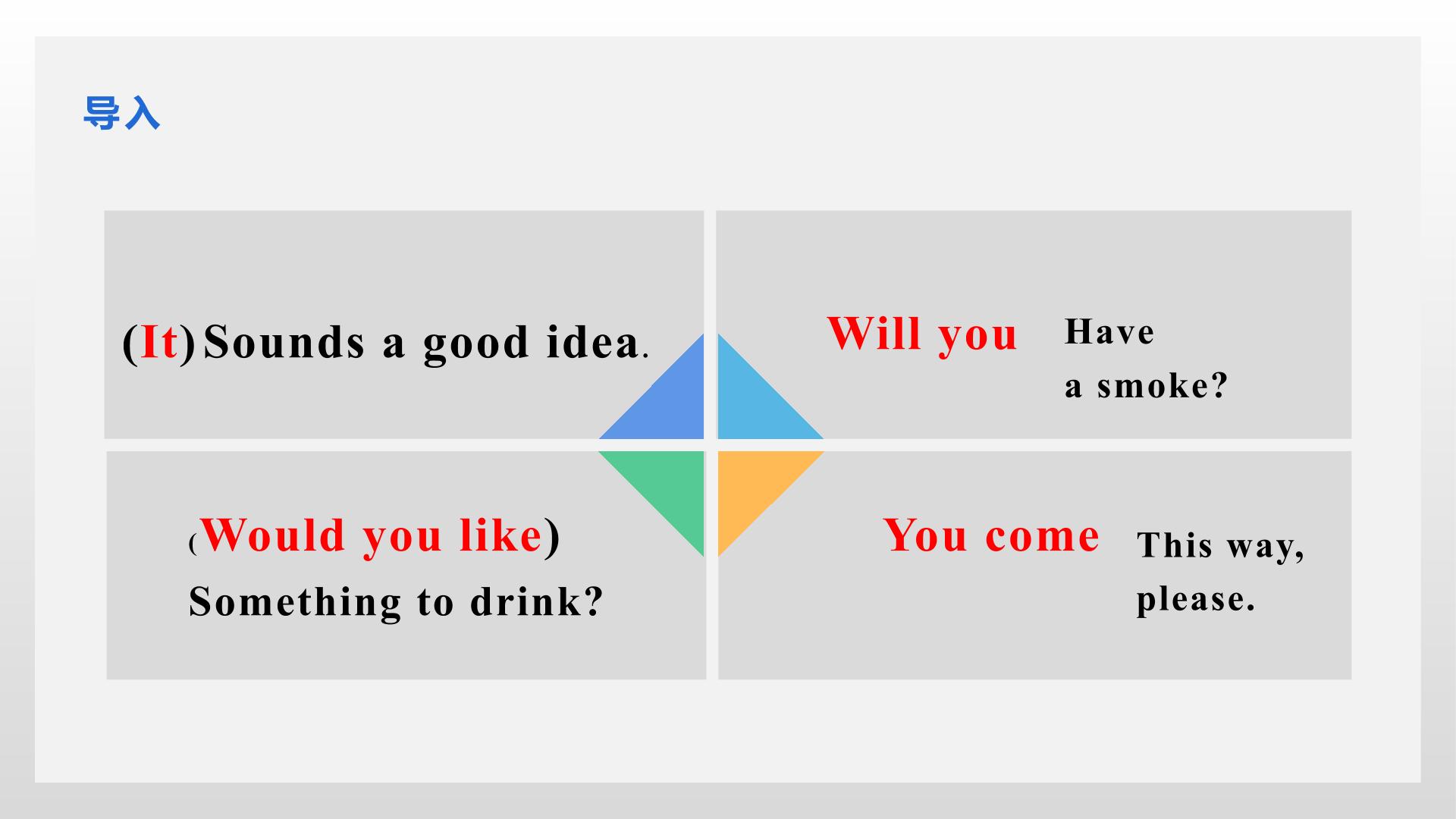 导入

(It) Sounds a good idea.

Will you Have a smoke?

(Would you like) Something to drink?

You come This way, please.